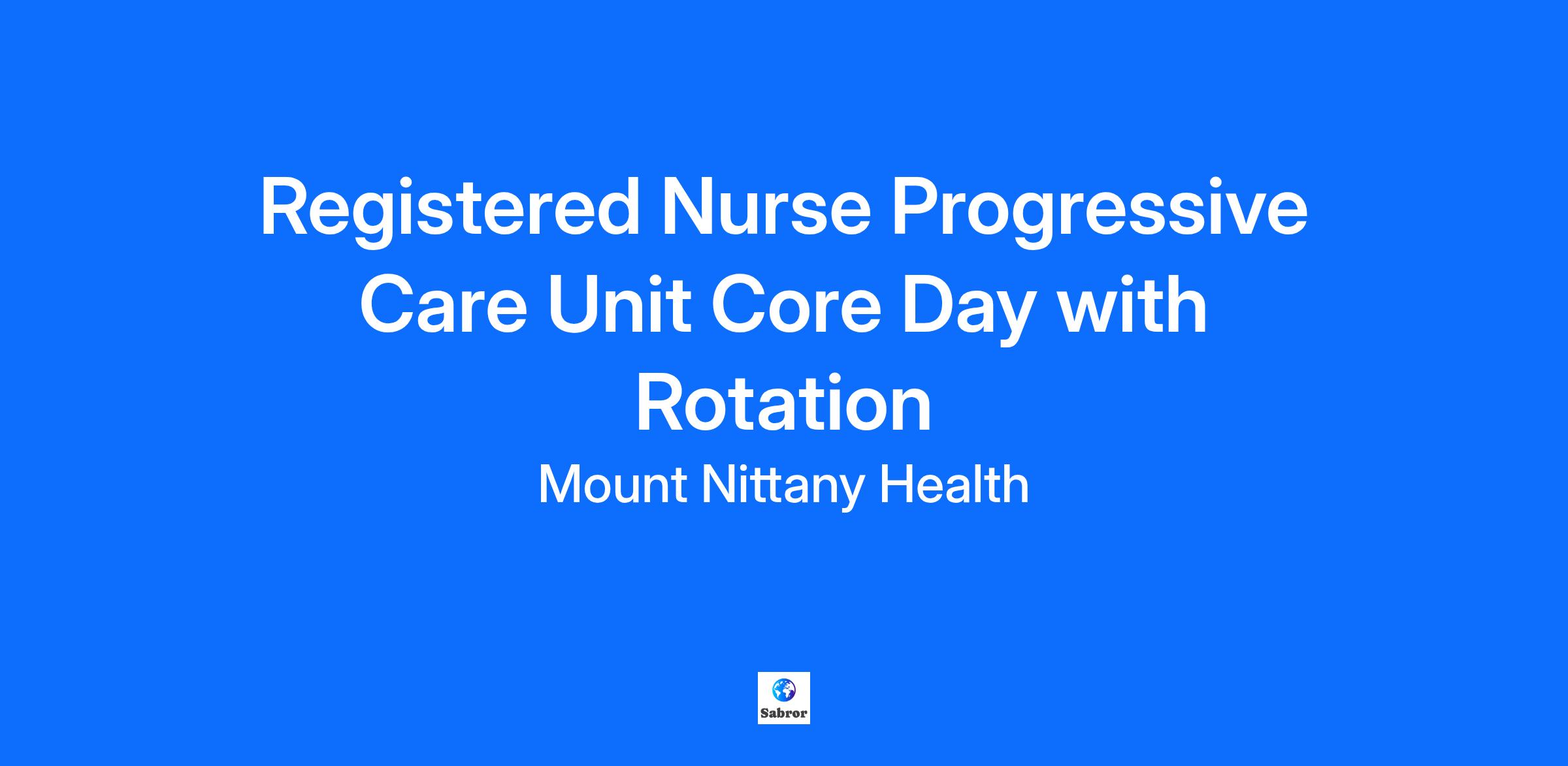 Registered Nurse Progressive Care Unit Core Day with Rotation

Mount Nittany Health

Sabror